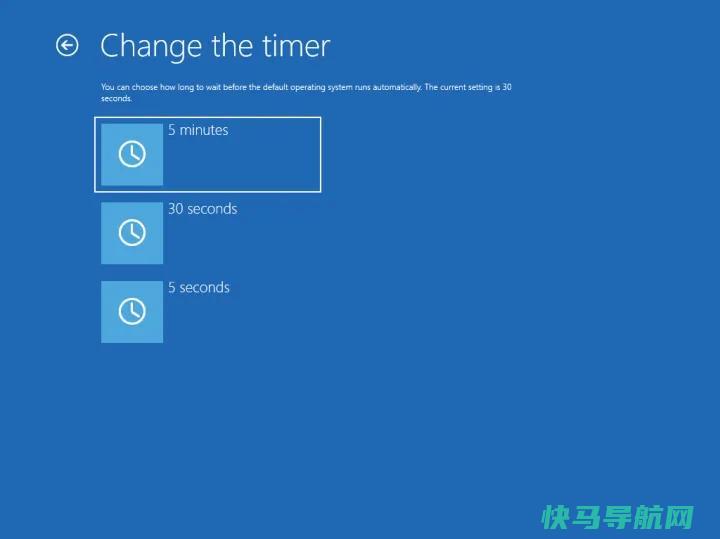 Change the timer

You can choose how long to wait before the default operating system runs automatically. The current setting is 30 seconds.

5 minutes

30 seconds

5 seconds

快马导航网